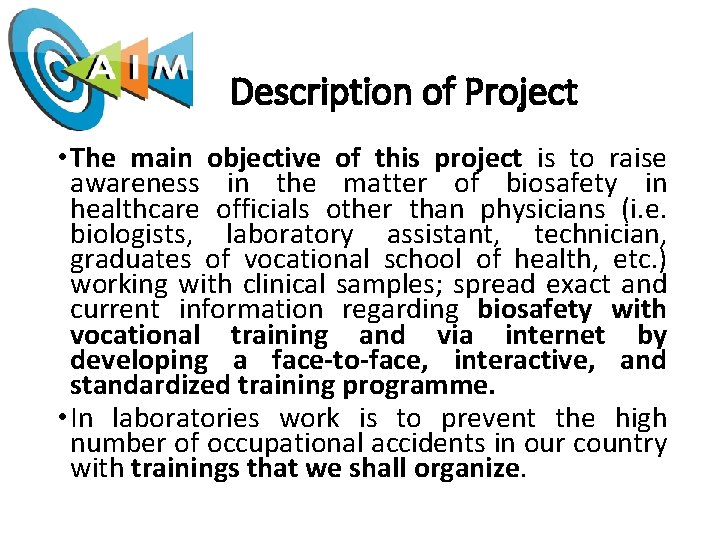 AIM

Description of Project

• The main objective of this project is to raise awareness in the matter of biosafety in healthcare officials other than physicians (i.e. biologists, laboratory assistant, technician, graduates of vocational school of health, etc.) working with clinical samples; spread exact and current information regarding biosafety with vocational training and via internet by developing a face-to-face, interactive, and standardized training programme.

• In laboratories work is to prevent the high number of occupational accidents in our country with trainings that we shall organize.